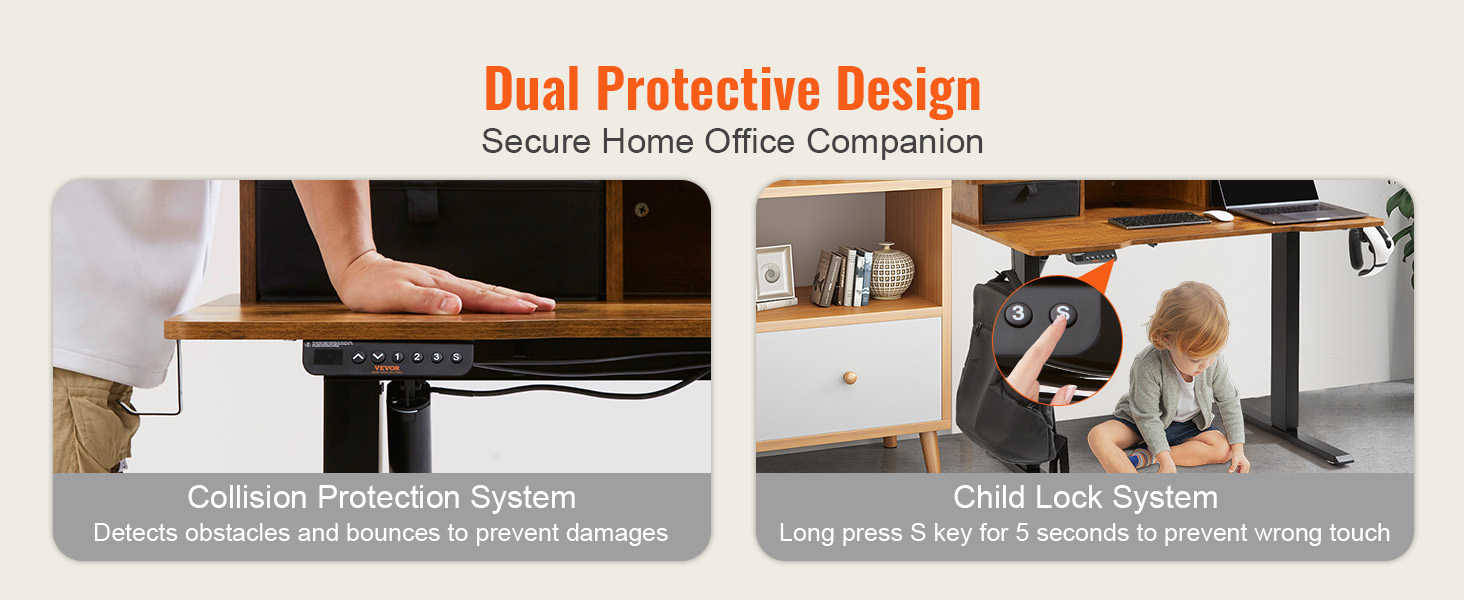 Dual Protective Design

Secure Home Office Companion

1 2 3 S

VEVOR

Collision Protection System

Detects obstacles and bounces to prevent damages

3 S

Child Lock System

Long press S key for 5 seconds to prevent wrong touch